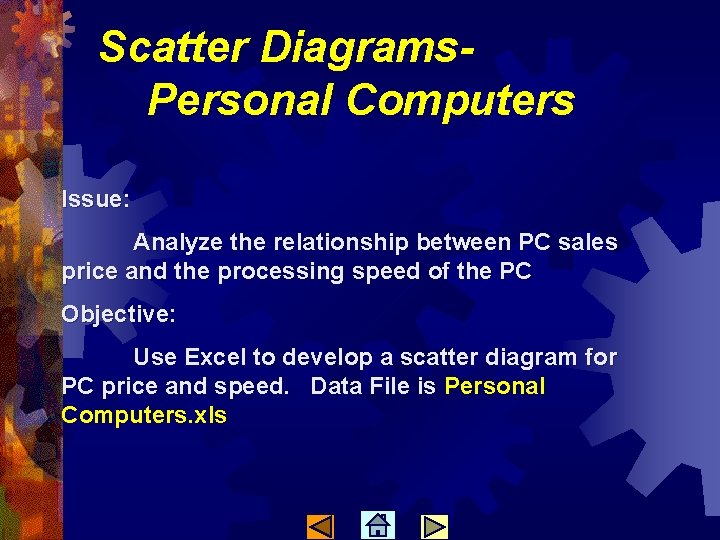 Scatter Diagrams-
Personal Computers

Issue:

Analyze the relationship between PC sales price and the processing speed of the PC

Objective:

Use Excel to develop a scatter diagram for PC price and speed. Data File is Personal Computers.xls